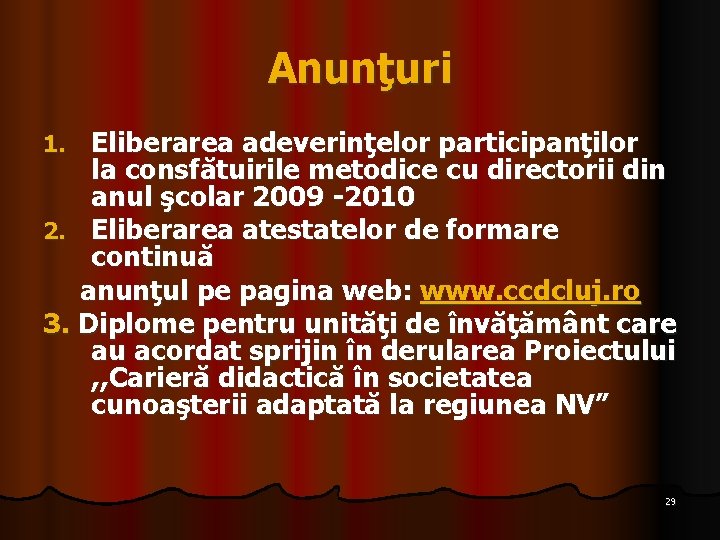 Anunţuri

1. Eliberarea adeverinţelor participanţilor la consfătuirile metodice cu directorii din anul şcolar 2009 -2010
2. Eliberarea atestatelor de formare continuă

anunţul pe pagina web: www.ccdcluj.ro

3. Diplome pentru unităţi de învăţământ care au acordat sprijin în derularea Proiectului ,,Carieră didactică în societatea cunoaşterii adaptată la regiunea NV”

29